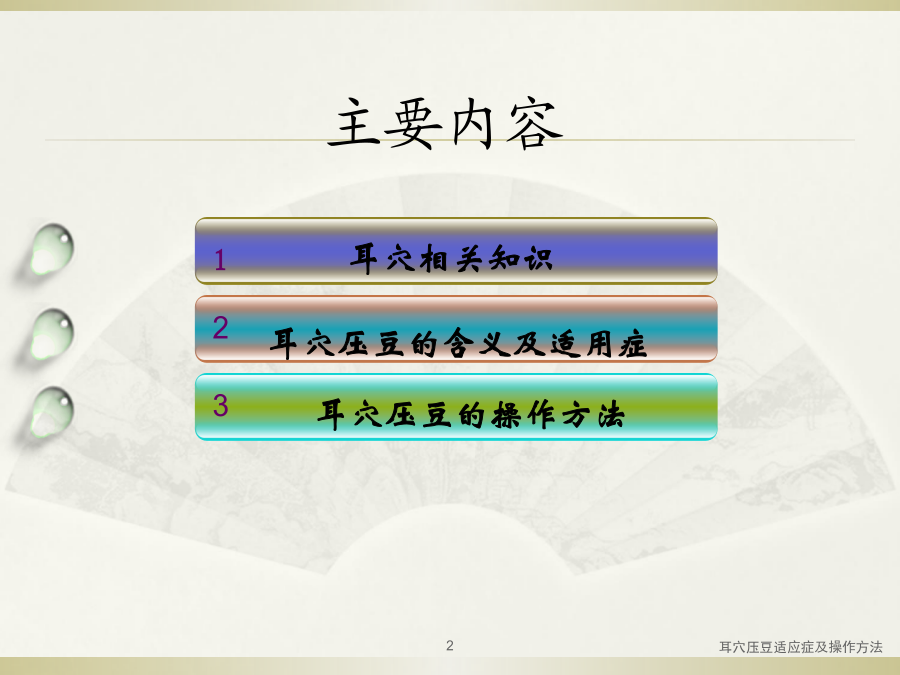 主要内容

1 耳穴相关知识

2 耳穴压豆的含义及适用症

3 耳穴压豆的操作方法

2

耳穴压豆适应症及操作方法